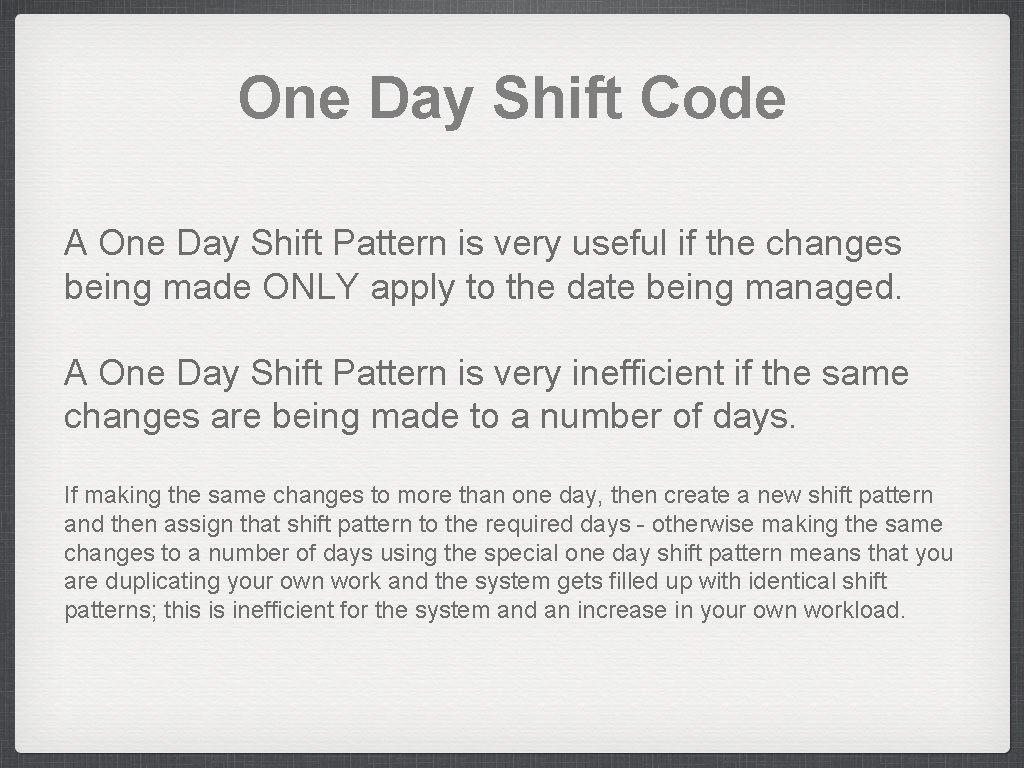 One Day Shift Code

A One Day Shift Pattern is very useful if the changes being made ONLY apply to the date being managed.

A One Day Shift Pattern is very inefficient if the same changes are being made to a number of days.

If making the same changes to more than one day, then create a new shift pattern and then assign that shift pattern to the required days - otherwise making the same changes to a number of days using the special one day shift pattern means that you are duplicating your own work and the system gets filled up with identical shift patterns; this is inefficient for the system and an increase in your own workload.